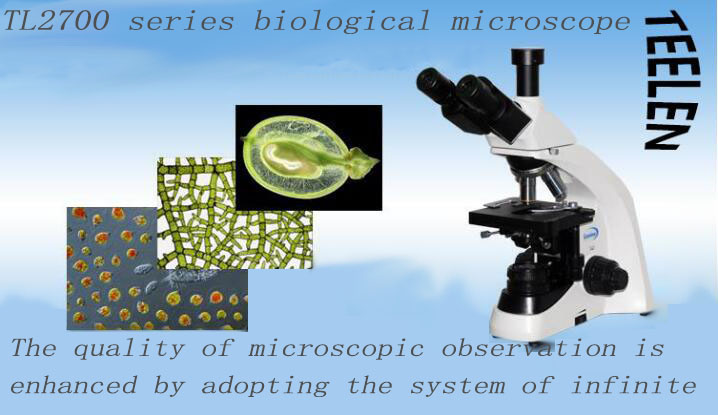 TL2700 series biological microscope

TEELEN

The quality of microscopic observation is enhanced by adopting the system of infinite